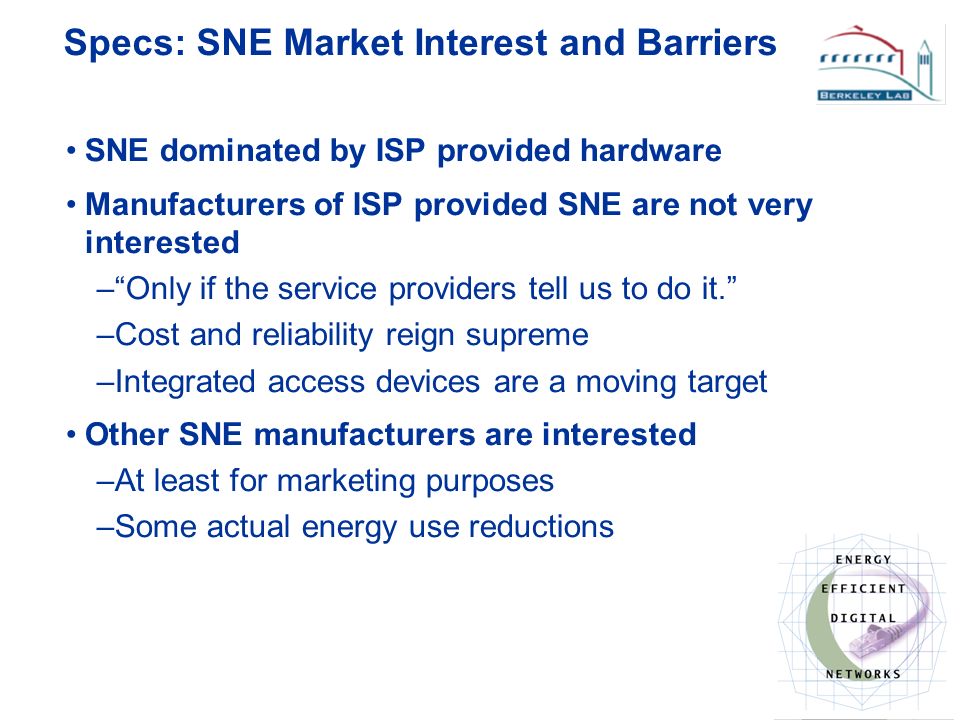 Specs: SNE Market Interest and Barriers

BERKELEY LAB

• SNE dominated by ISP provided hardware

• Manufacturers of ISP provided SNE are not very interested

–“Only if the service providers tell us to do it.”

–Cost and reliability reign supreme

–Integrated access devices are a moving target

• Other SNE manufacturers are interested

–At least for marketing purposes

–Some actual energy use reductions

ENERGY EFFICIENT DIGITAL NETWORKS